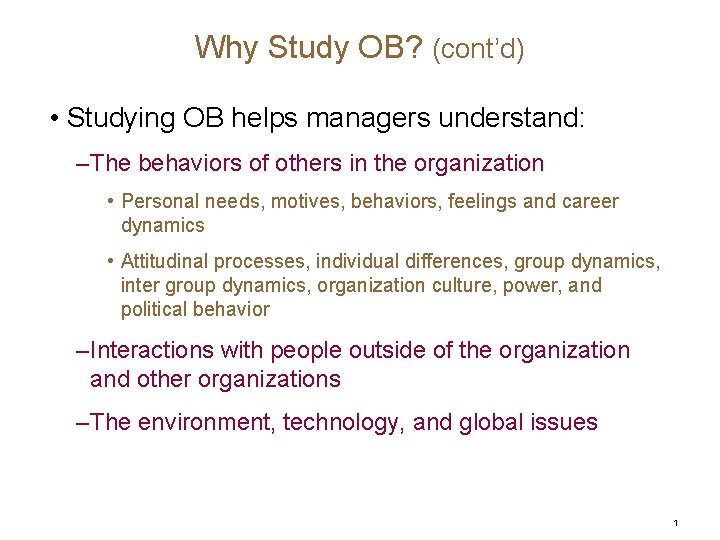 Why Study OB? (cont'd)

• Studying OB helps managers understand:

–The behaviors of others in the organization

• Personal needs, motives, behaviors, feelings and career dynamics

• Attitudinal processes, individual differences, group dynamics, inter group dynamics, organization culture, power, and political behavior

–Interactions with people outside of the organization and other organizations

–The environment, technology, and global issues

1